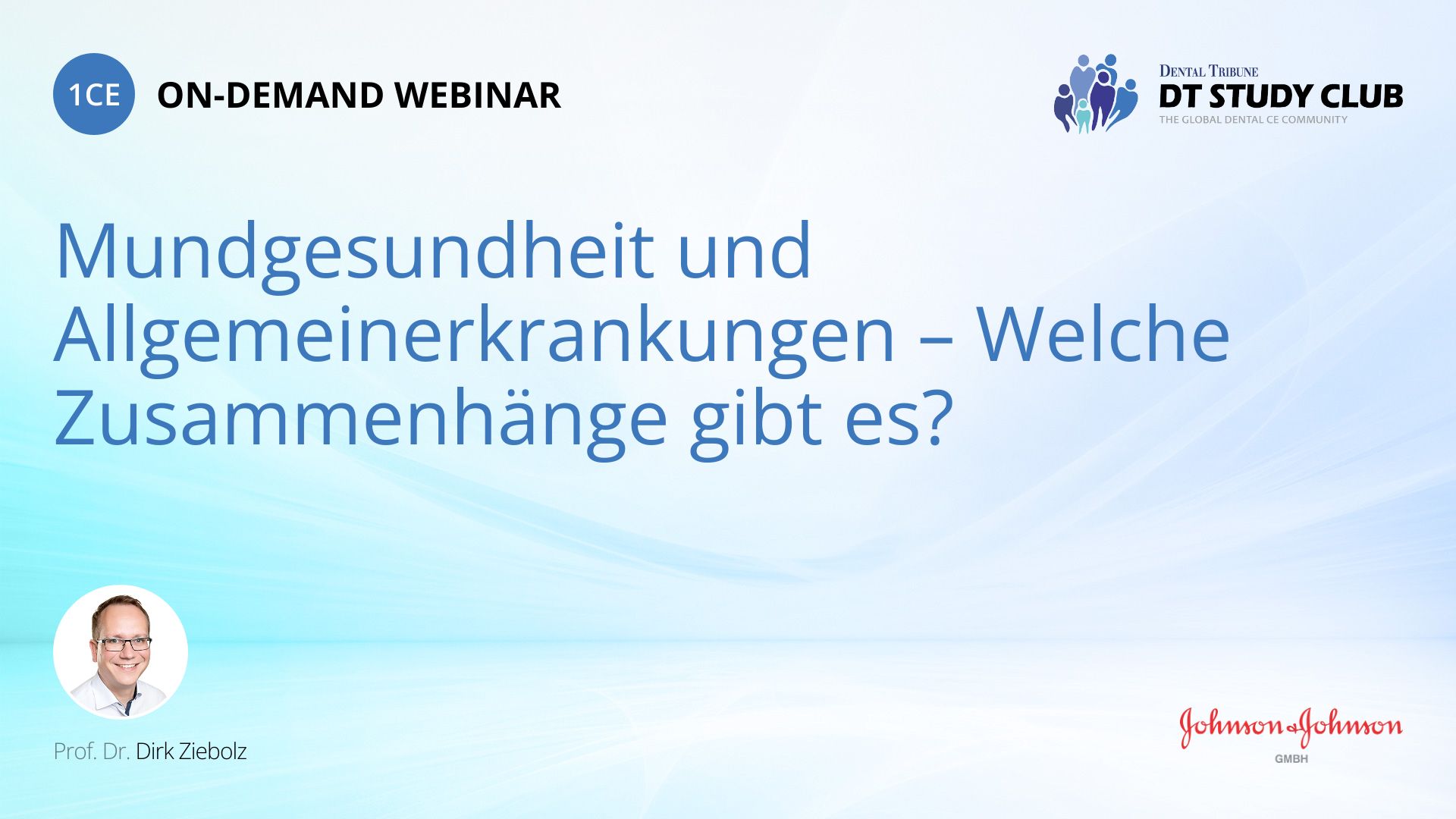 1CE ON-DEMAND WEBINAR

DENTAL TRIBUNE
DT STUDY CLUB
THE GLOBAL DENTAL CE COMMUNITY

Mundgesundheit und Allgemeinerkrankungen – Welche Zusammenhänge gibt es?

Prof. Dr. Dirk Ziebolz

Johnson & Johnson
GMBH